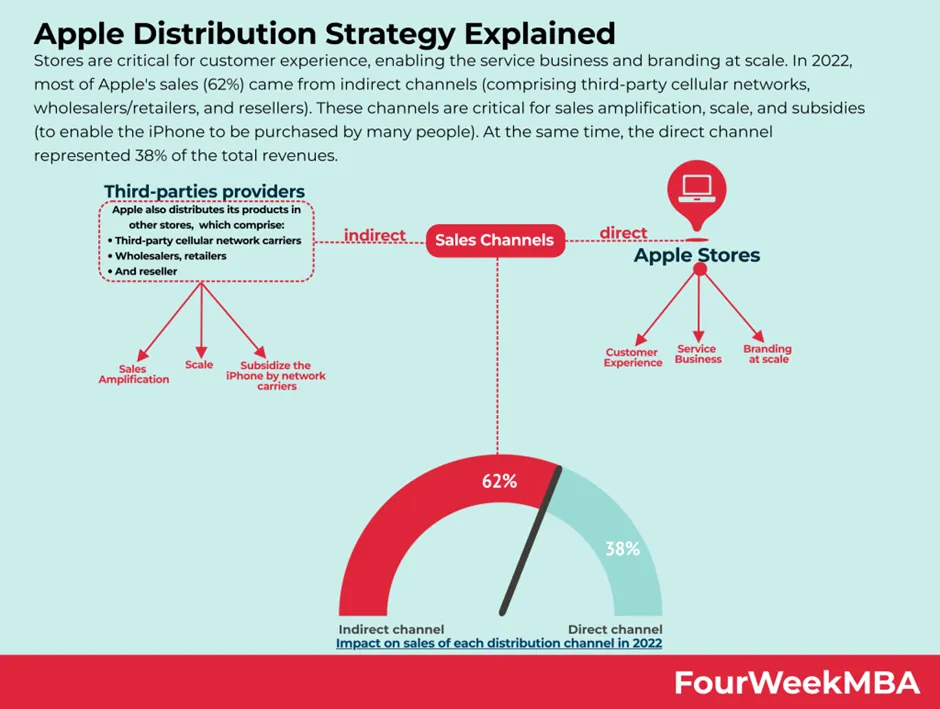 Apple Distribution Strategy Explained

Stores are critical for customer experience, enabling the service business and branding at scale. In 2022, most of Apple's sales (62%) came from indirect channels (comprising third-party cellular networks, wholesalers/retailers, and resellers). These channels are critical for sales amplification, scale, and subsidies (to enable the iPhone to be purchased by many people). At the same time, the direct channel represented 38% of the total revenues.

Third-parties providers

Apple also distributes its products in other stores, which comprise:
• Third-party cellular network carriers
• Wholesalers, retailers
• And reseller

indirect

Sales Channels

direct

Apple Stores

Sales Amplification

Scale

Subsidize the iPhone by network carriers

Customer Experience

Service Business

Branding at scale

62%

38%

Indirect channel

Direct channel

Impact on sales of each distribution channel in 2022

FourWeekMBA